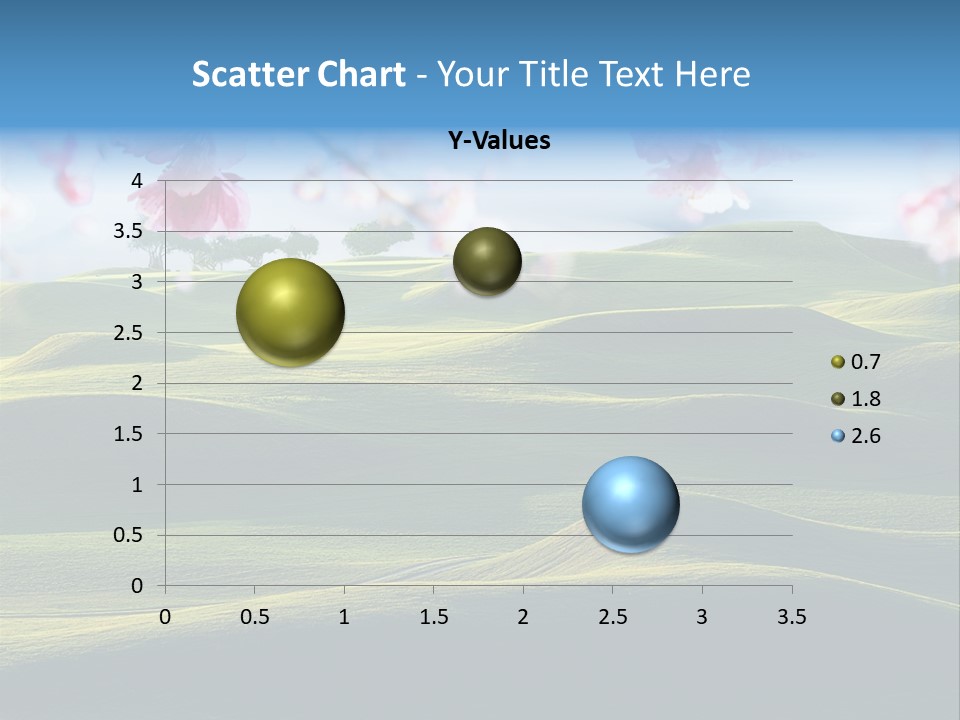 Scatter Chart - Your Title Text Here

Y-Values

4
3.5
3
2.5
2
1.5
1
0.5
0

0 0.5 1 1.5 2 2.5 3 3.5

0.7
1.8
2.6